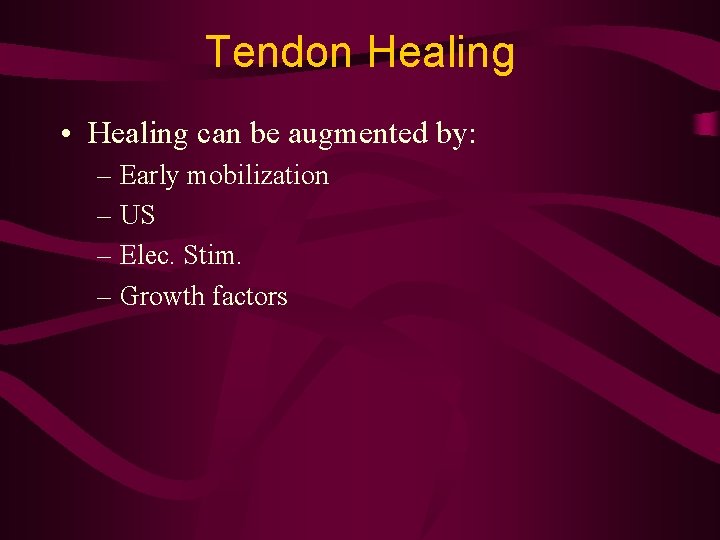 Tendon Healing

• Healing can be augmented by:
– Early mobilization
– US
– Elec. Stim.
– Growth factors